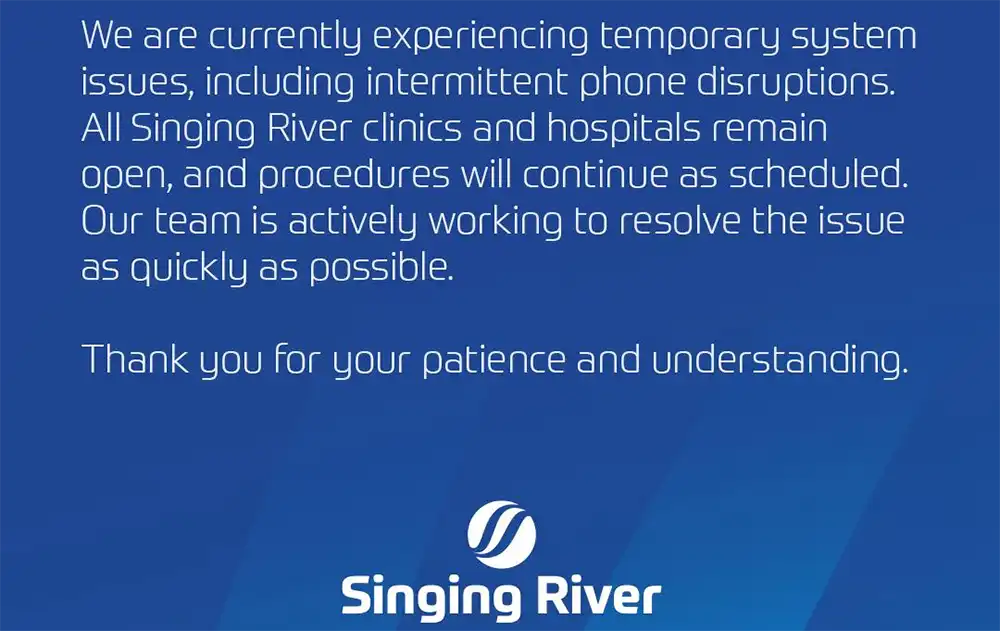 We are currently experiencing temporary system issues, including intermittent phone disruptions. All Singing River clinics and hospitals remain open, and procedures will continue as scheduled. Our team is actively working to resolve the issue as quickly as possible.

Thank you for your patience and understanding.

Singing River